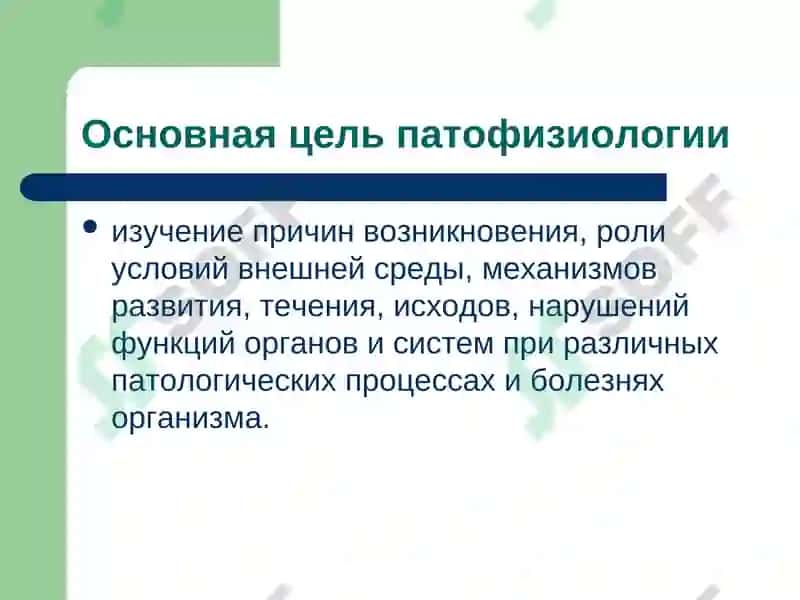 Основная цель патофизиологии

• изучение причин возникновения, роли условий внешней среды, механизмов развития, течения, исходов, нарушений функций органов и систем при различных патологических процессах и болезнях организма.